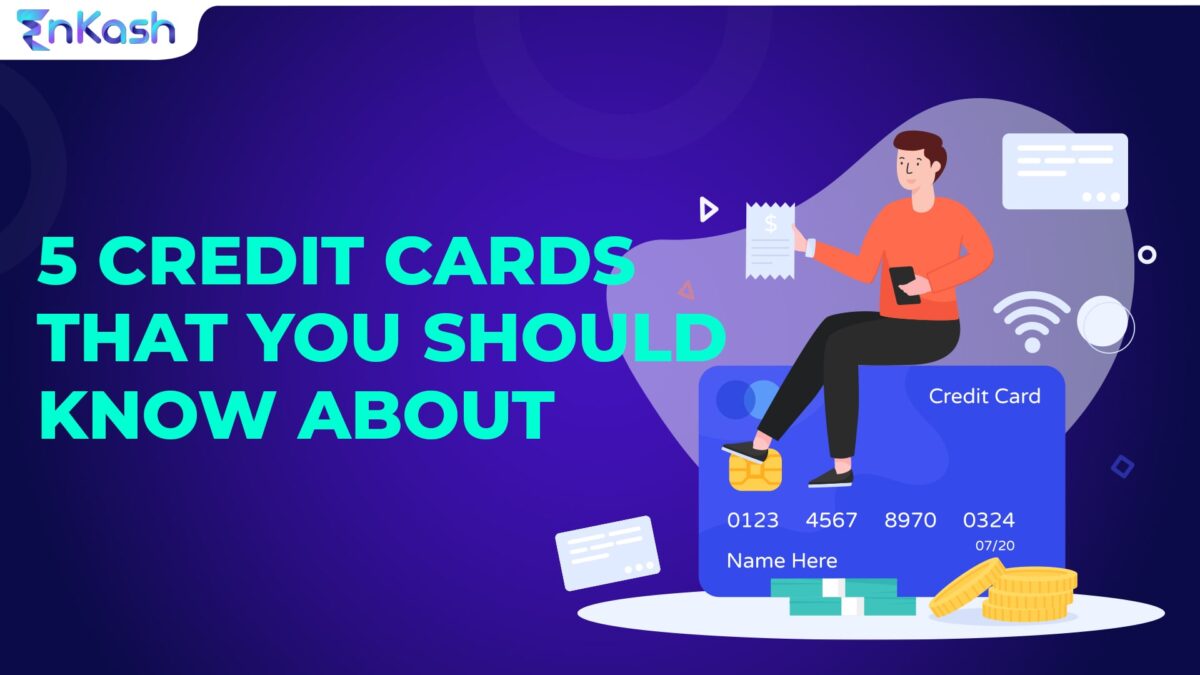 EnKash

5 CREDIT CARDS THAT YOU SHOULD KNOW ABOUT

$

Credit Card

0123 4567 8970 0324

07/20

Name Here